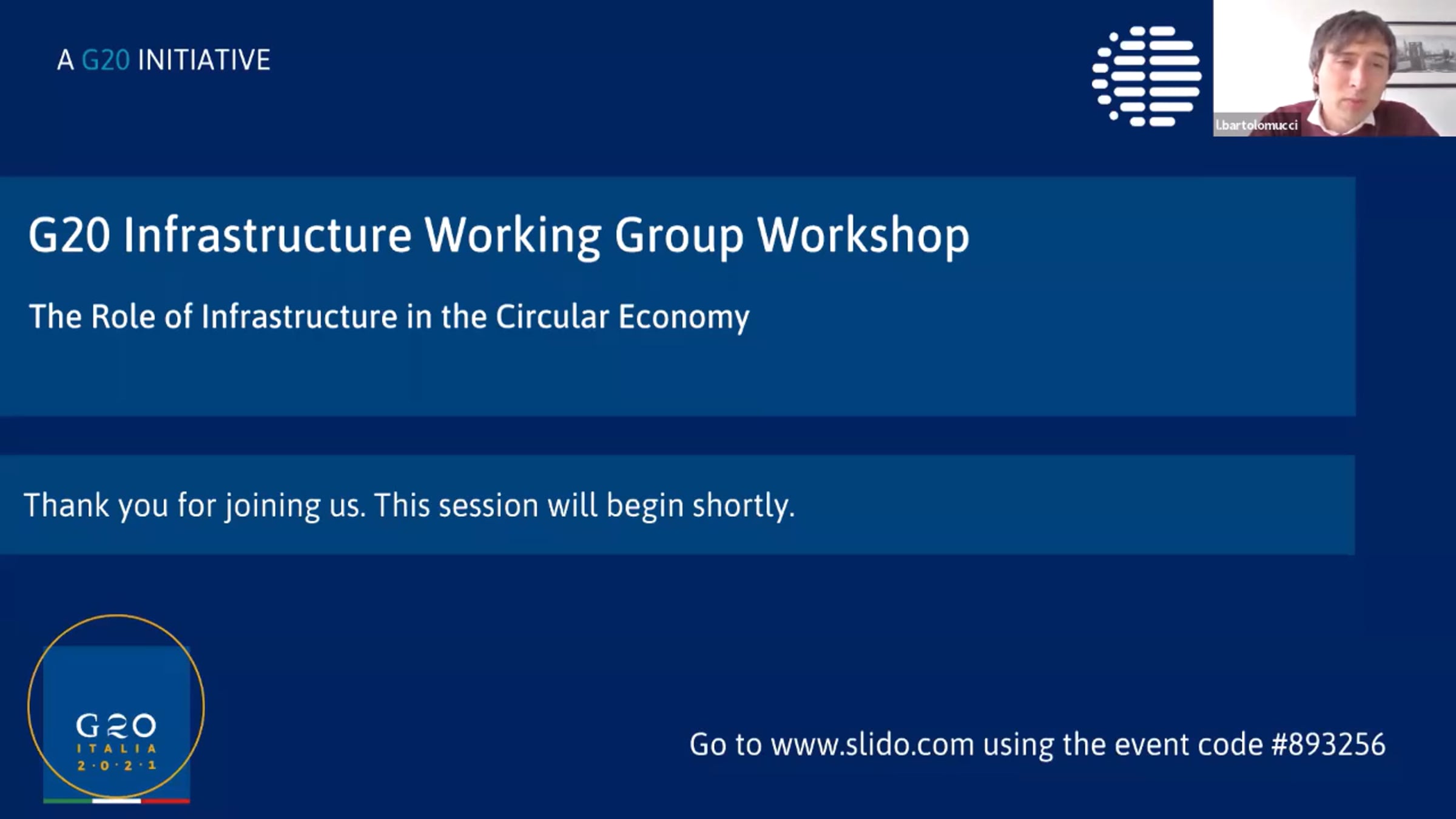 A G20 INITIATIVE

l.bartolomucci

G20 Infrastructure Working Group Workshop

The Role of Infrastructure in the Circular Economy

Thank you for joining us. This session will begin shortly.

G20 ITALIA 2·0·2·1

Go to www.slido.com using the event code #893256